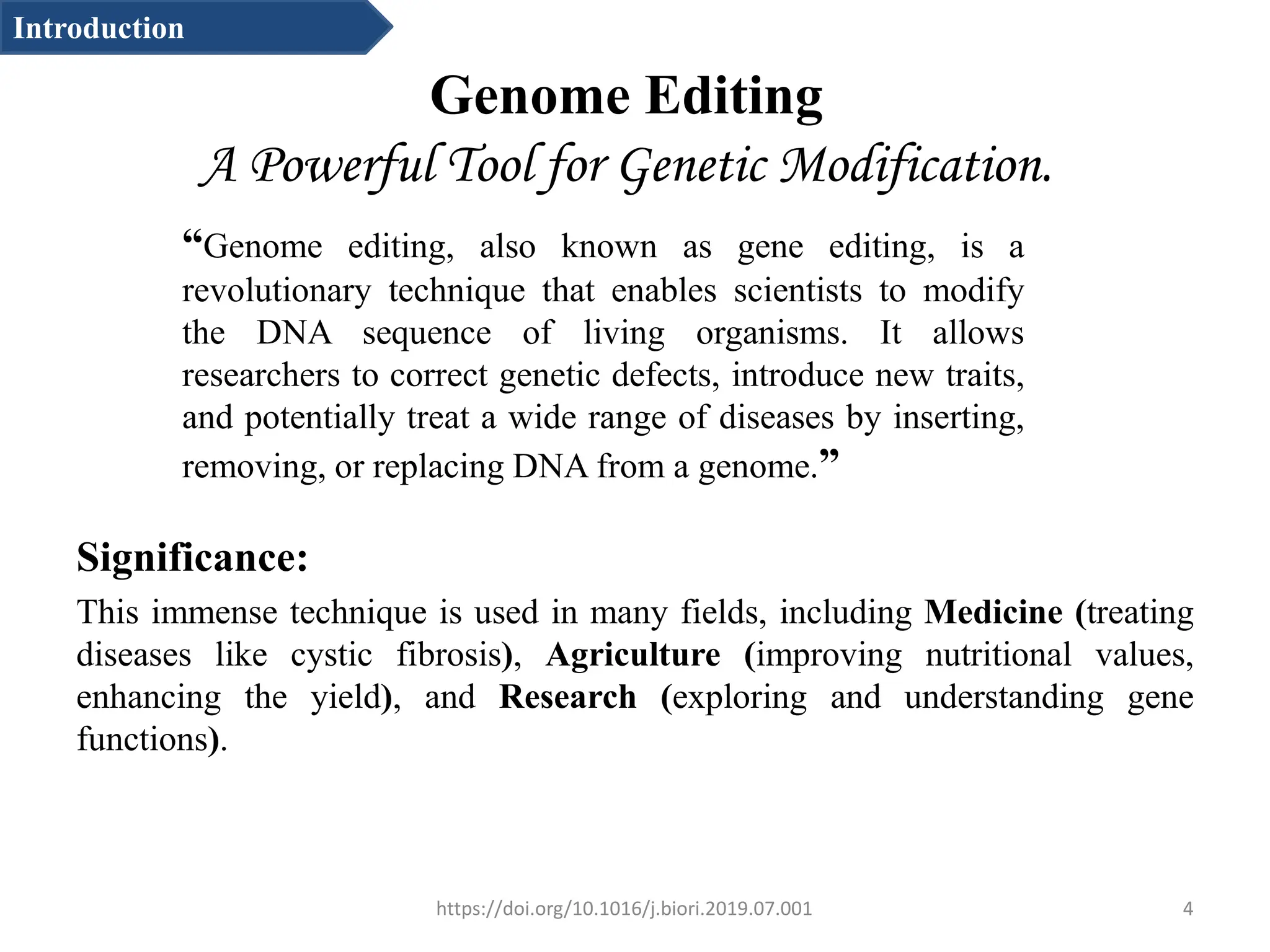 Introduction

Genome Editing

A Powerful Tool for Genetic Modification.

“Genome editing, also known as gene editing, is a revolutionary technique that enables scientists to modify the DNA sequence of living organisms. It allows researchers to correct genetic defects, introduce new traits, and potentially treat a wide range of diseases by inserting, removing, or replacing DNA from a genome.”

Significance:

This immense technique is used in many fields, including Medicine (treating diseases like cystic fibrosis), Agriculture (improving nutritional values, enhancing the yield), and Research (exploring and understanding gene functions).

https://doi.org/10.1016/j.biori.2019.07.001

4